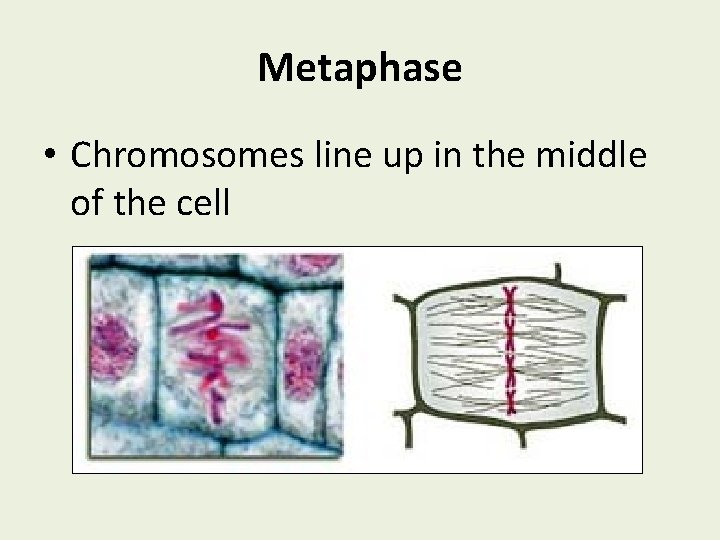 Metaphase

• Chromosomes line up in the middle of the cell